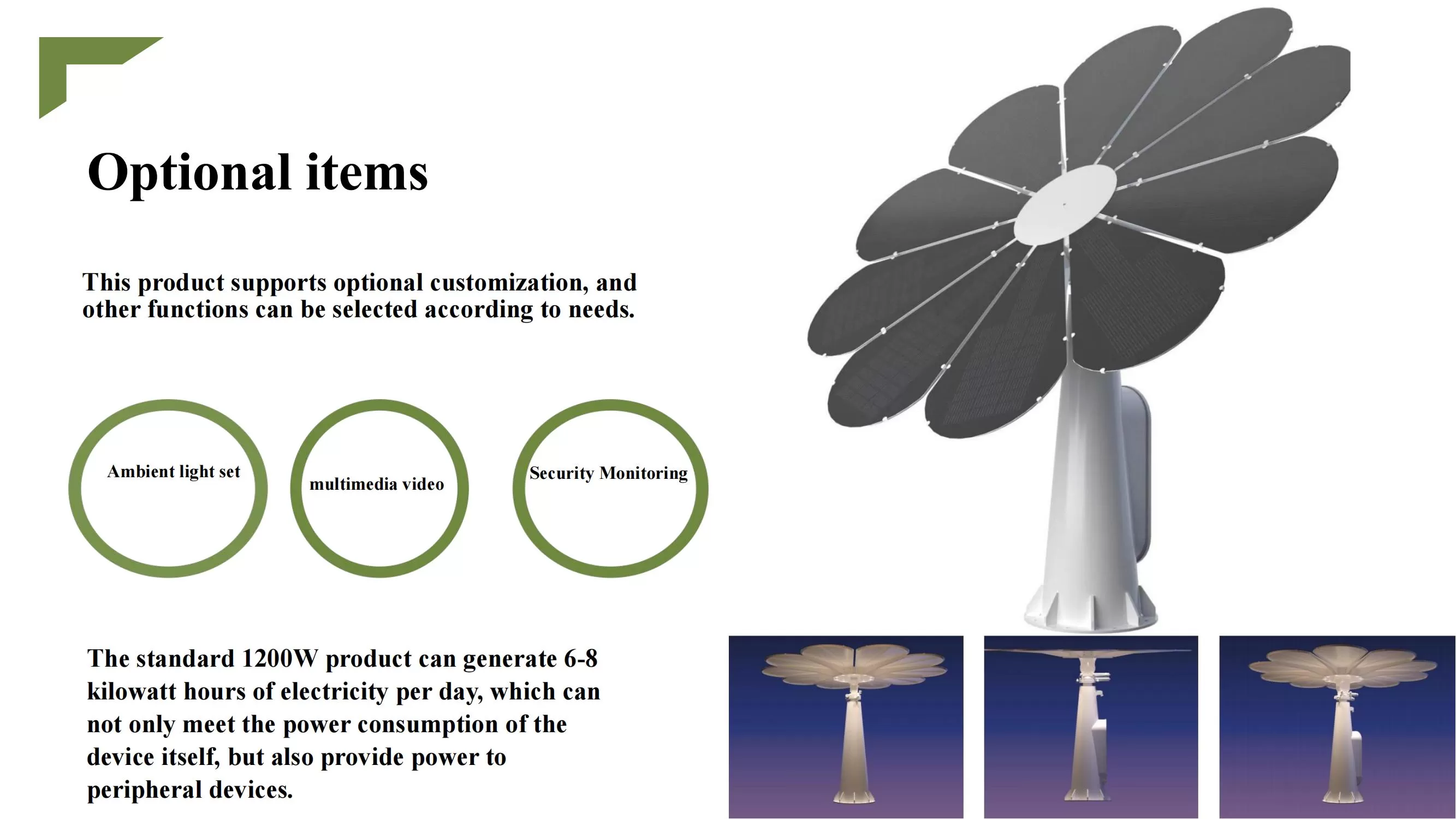 Optional items

This product supports optional customization, and other functions can be selected according to needs.

Ambient light set

multimedia video

Security Monitoring

The standard 1200W product can generate 6-8 kilowatt hours of electricity per day, which can not only meet the power consumption of the device itself, but also provide power to peripheral devices.